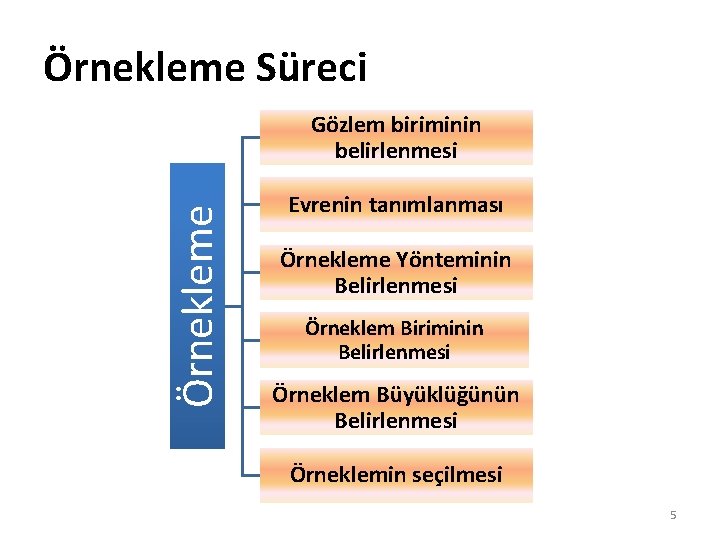 Örnekleme Süreci

Örnekleme

Gözlem biriminin belirlenmesi

Evrenin tanımlanması

Örnekleme Yönteminin Belirlenmesi

Örneklem Biriminin Belirlenmesi

Örneklem Büyüklüğünün Belirlenmesi

Örneklemin seçilmesi

5